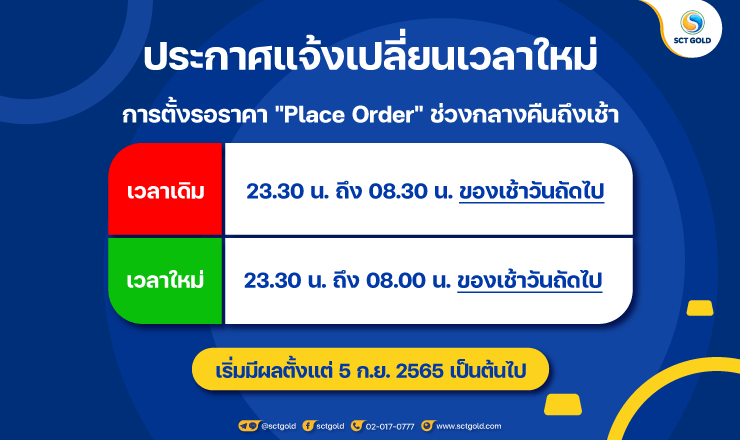 SCT GOLD

ประกาศแจ้งเปลี่ยนเวลาใหม่

การตั้งรอราคา "Place Order" ช่วงกลางคืนถึงเช้า

| เวลาเดิม | 23.30 น. ถึง 08.30 น. ของเช้าวันถัดไป |
|---|---|
| เวลาใหม่ | 23.30 น. ถึง 08.00 น. ของเช้าวันถัดไป |

เริ่มมีผลตั้งแต่ 5 ก.ย. 2565 เป็นต้นไป

@sctgold sctgold 02-017-0777 www.sctgold.com